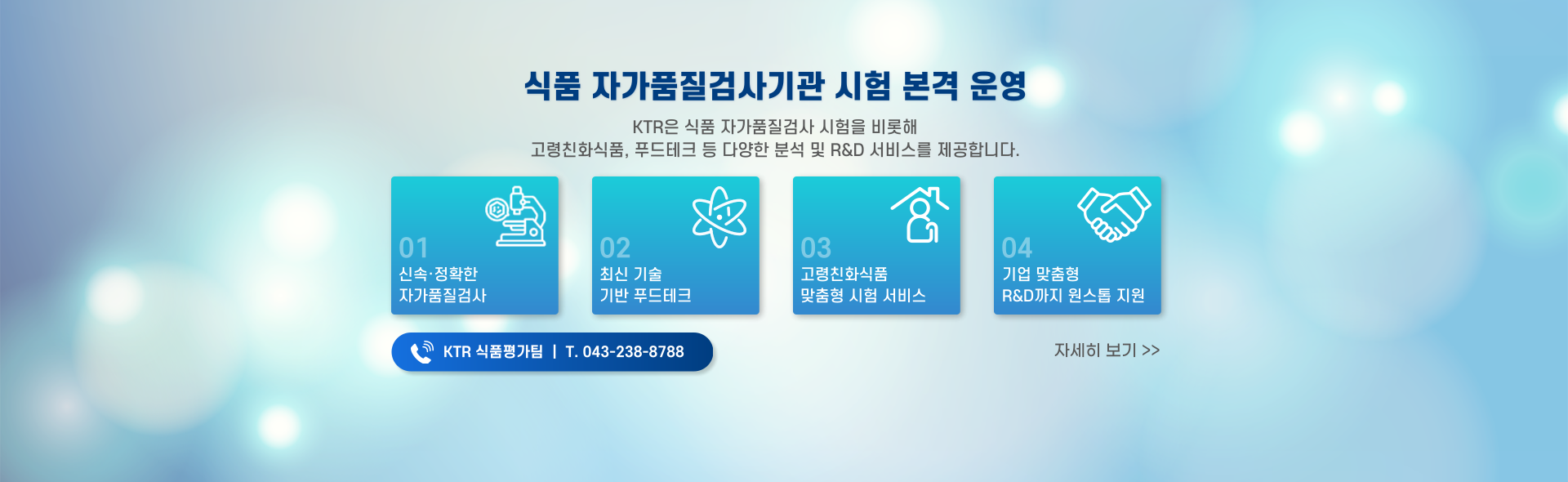 식품 자가품질검사기관 시험 본격 운영

KTR은 식품 자가품질검사 시험을 비롯해
고령친화식품, 푸드테크 등 다양한 분석 및 R&D 서비스를 제공합니다.

01
신속·정확한
자가품질검사

02
최신 기술
기반 푸드테크

03
고령친화식품
맞춤형 시험 서비스

04
기업 맞춤형
R&D까지 원스톱 지원

KTR 식품평가팀 | T. 043-238-8788

자세히 보기 >>